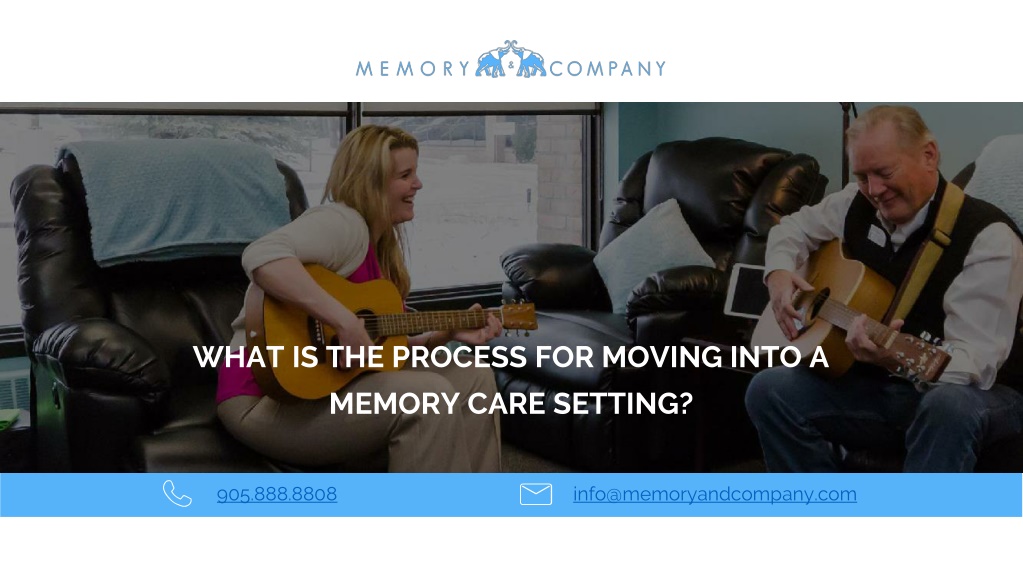 MEMORY & COMPANY

WHAT IS THE PROCESS FOR MOVING INTO A MEMORY CARE SETTING?

905.888.8808

info@memoryandcompany.com